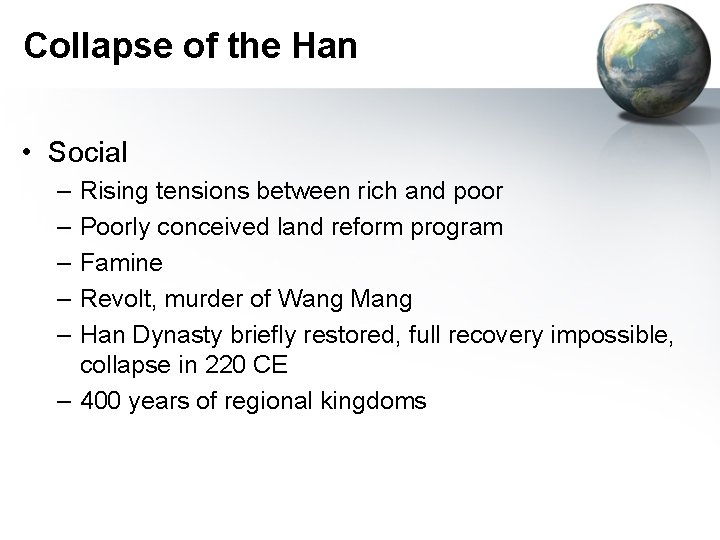 Collapse of the Han

• Social
– Rising tensions between rich and poor
– Poorly conceived land reform program
– Famine
– Revolt, murder of Wang Mang
– Han Dynasty briefly restored, full recovery impossible, collapse in 220 CE
– 400 years of regional kingdoms